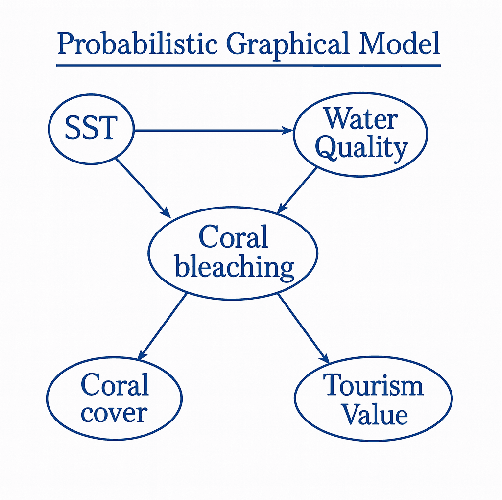 Probabilistic Graphical Model

SST

Water Quality

Coral bleaching

Coral cover

Tourism Value